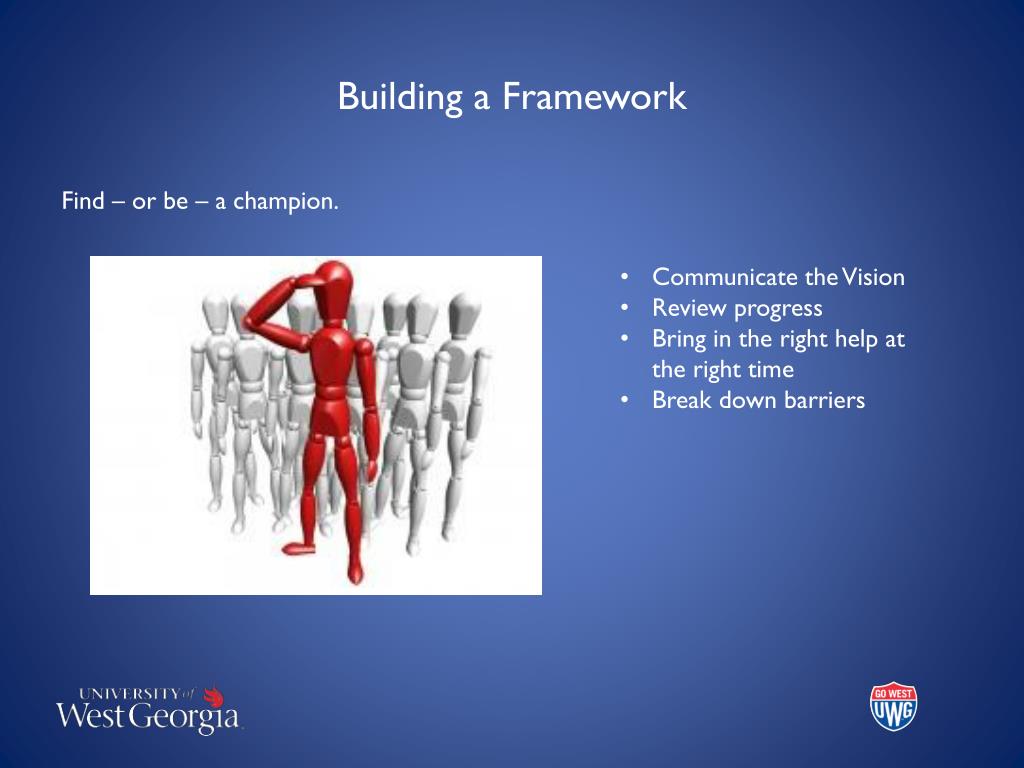 Building a Framework

Find – or be – a champion.

• Communicate the Vision
• Review progress
• Bring in the right help at the right time
• Break down barriers

UNIVERSITY of West Georgia

GO WEST UWG